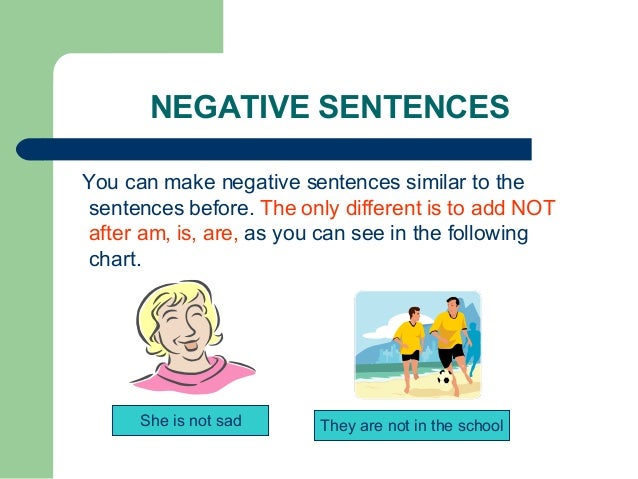 NEGATIVE SENTENCES

You can make negative sentences similar to the sentences before. The only different is to add NOT after am, is, are, as you can see in the following chart.

She is not sad

They are not in the school